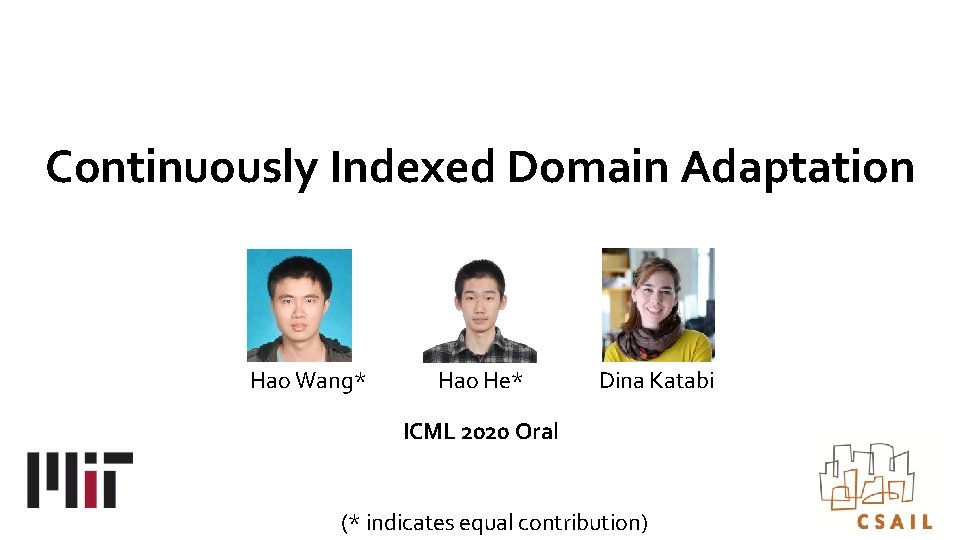 Continuously Indexed Domain Adaptation

Hao Wang*

Hao He*

Dina Katabi

ICML 2020 Oral

MIT

(* indicates equal contribution)

CSAIL